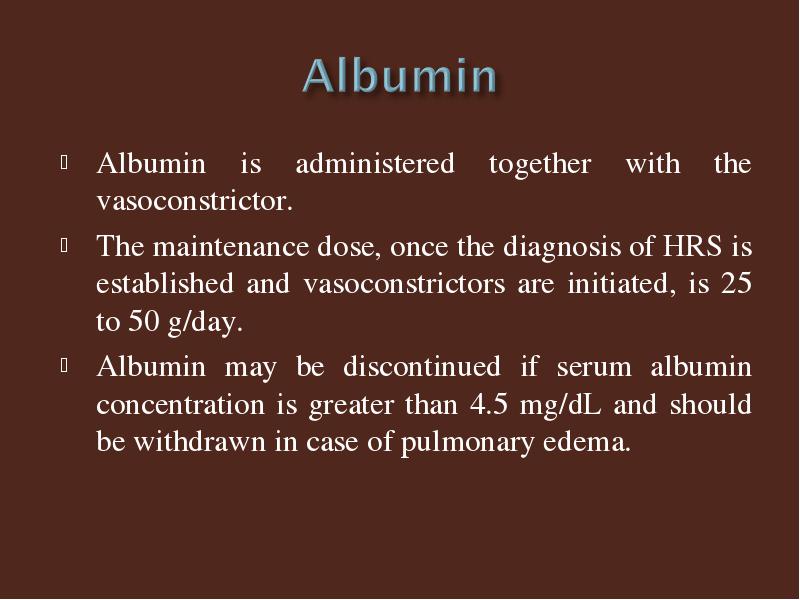 Albumin

Albumin is administered together with the vasoconstrictor.

The maintenance dose, once the diagnosis of HRS is established and vasoconstrictors are initiated, is 25 to 50 g/day.

Albumin may be discontinued if serum albumin concentration is greater than 4.5 mg/dL and should be withdrawn in case of pulmonary edema.